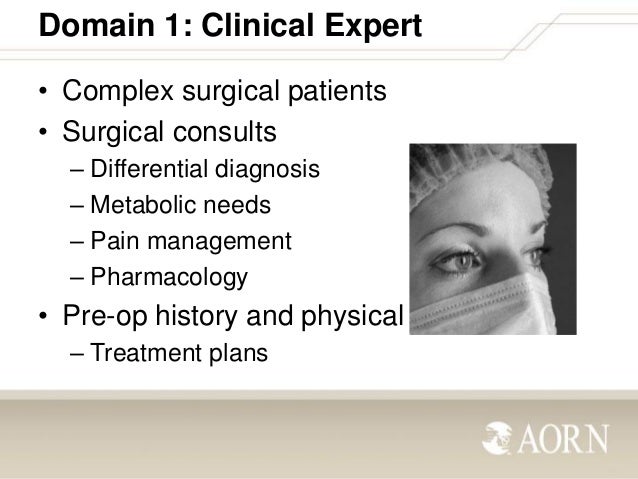 Domain 1: Clinical Expert

• Complex surgical patients
• Surgical consults
– Differential diagnosis
– Metabolic needs
– Pain management
– Pharmacology
• Pre-op history and physical
– Treatment plans

AORN